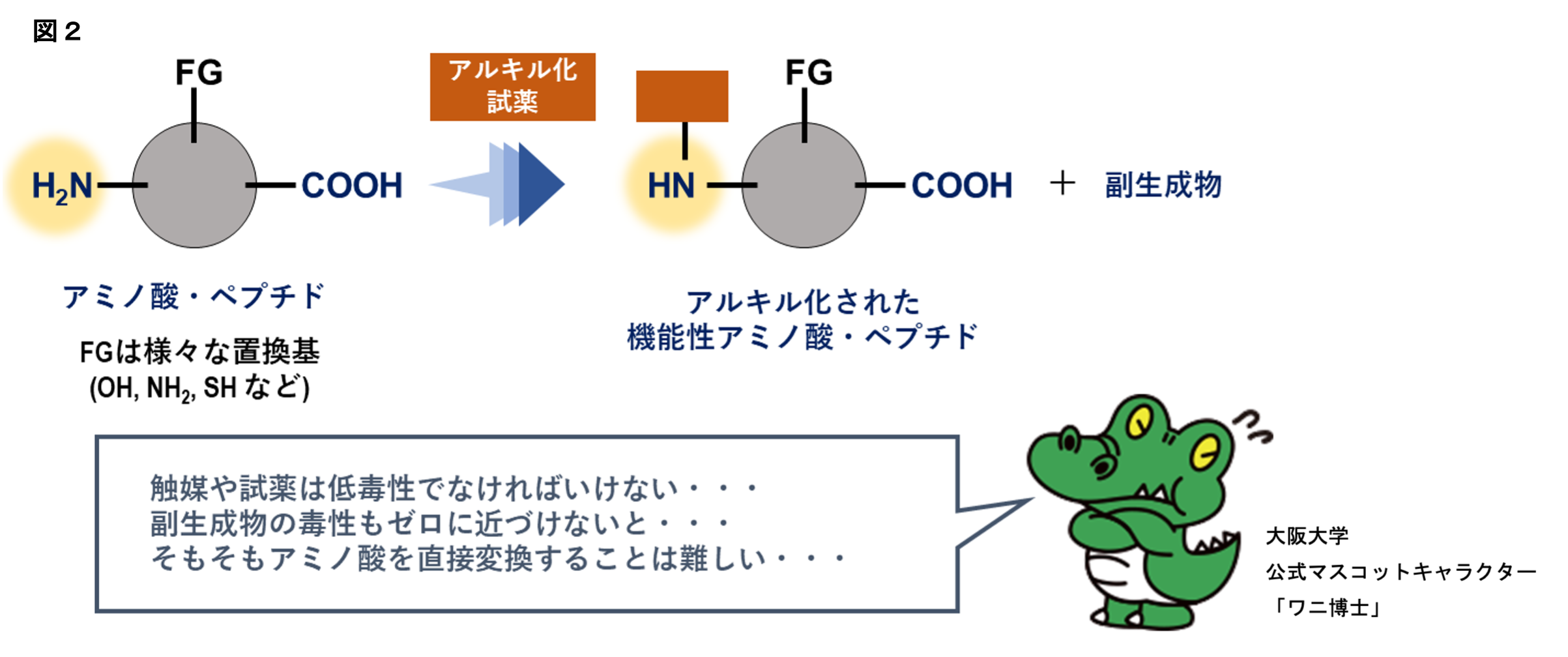 図２

FG

$H_2N$

COOH

アルキル化試薬

FG

HN

COOH　＋　副生成物

アミノ酸・ペプチド

FGは様々な置換基
(OH, $NH_2$, SH など)

アルキル化された
機能性アミノ酸・ペプチド

触媒や試薬は低毒性でなければいけない・・・
副生成物の毒性もゼロに近づけないと・・・
そもそもアミノ酸を直接変換することは難しい・・・

大阪大学
公式マスコットキャラクター
「ワニ博士」